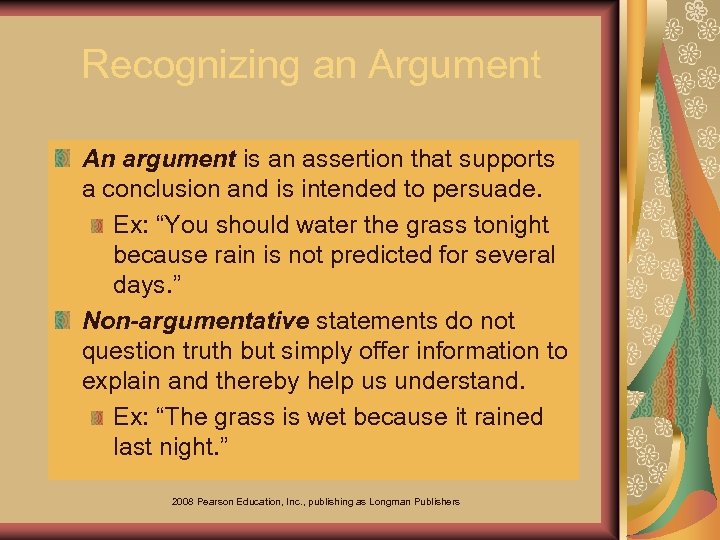 Recognizing an Argument

An argument is an assertion that supports a conclusion and is intended to persuade.

Ex: “You should water the grass tonight because rain is not predicted for several days.”

Non-argumentative statements do not question truth but simply offer information to explain and thereby help us understand.

Ex: “The grass is wet because it rained last night.”

2008 Pearson Education, Inc., publishing as Longman Publishers